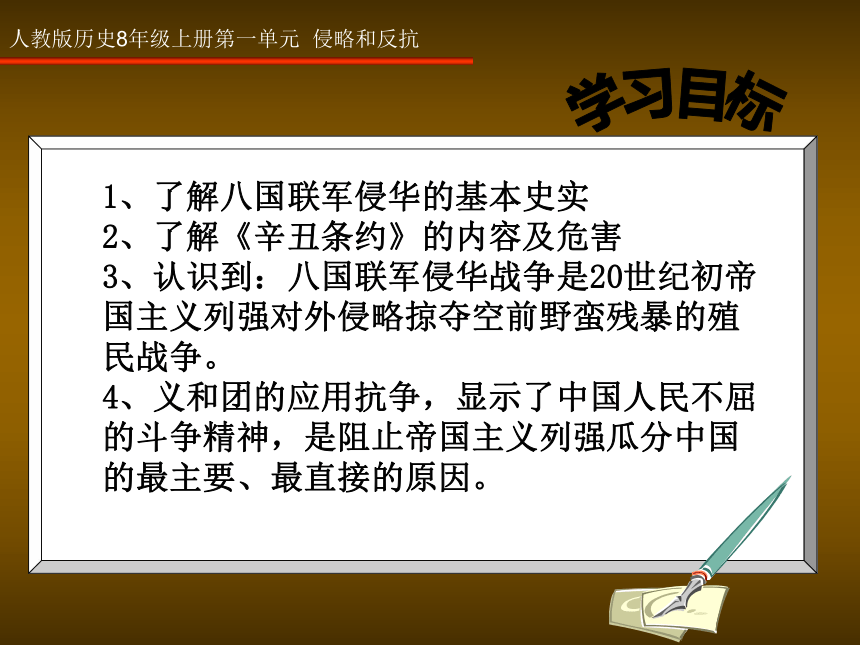 人教版历史8年级上册第一单元 侵略和反抗

学习目标

1、了解八国联军侵华的基本史实
2、了解《辛丑条约》的内容及危害
3、认识到：八国联军侵华战争是20世纪初帝国主义列强对外侵略掠夺空前野蛮残暴的殖民战争。
4、义和团的应用抗争，显示了中国人民不屈的斗争精神，是阻止帝国主义列强瓜分中国的最主要、最直接的原因。